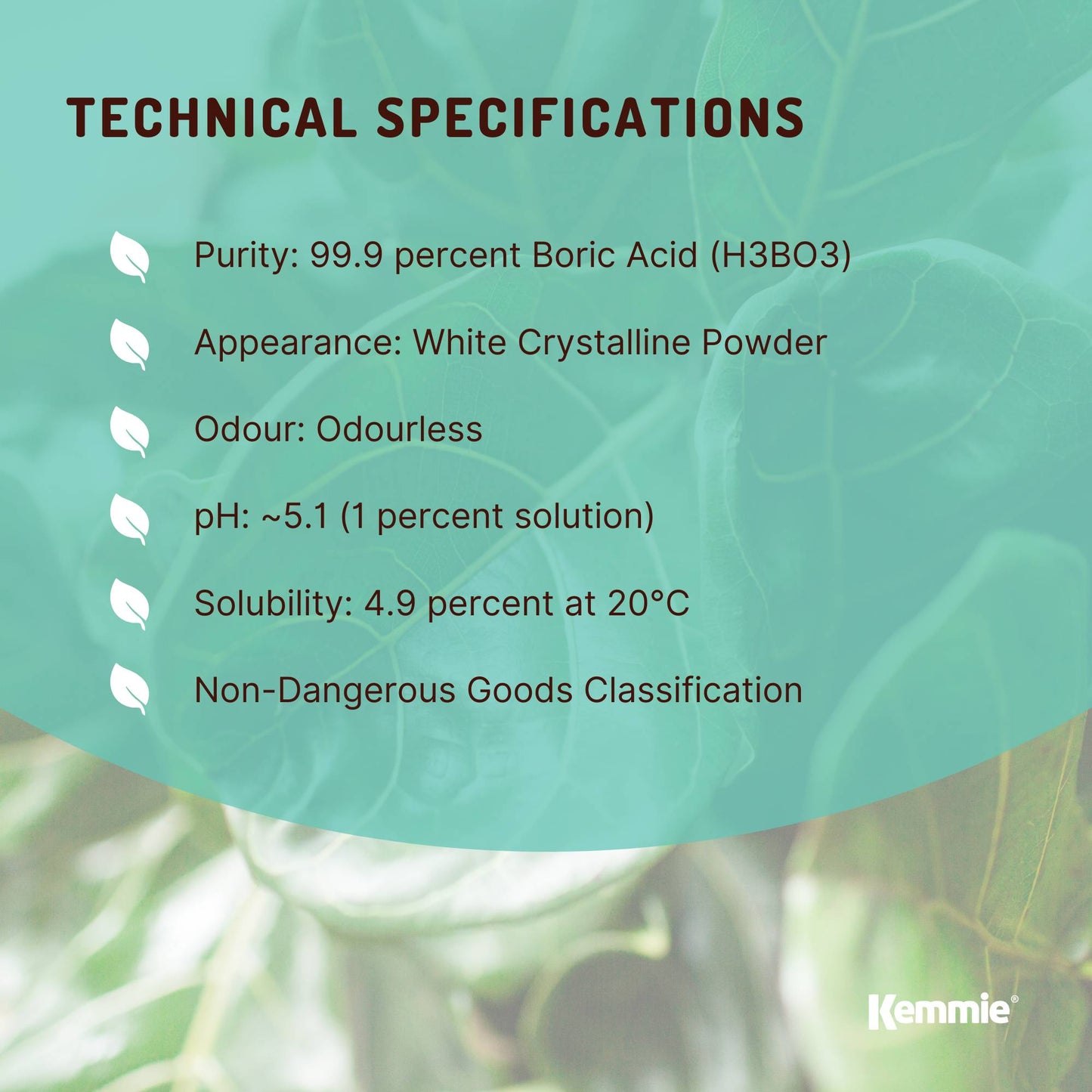 TECHNICAL SPECIFICATIONS

Purity: 99.9 percent Boric Acid (H3BO3)

Appearance: White Crystalline Powder

Odour: Odourless

pH: ~5.1 (1 percent solution)

Solubility: 4.9 percent at 20°C

Non-Dangerous Goods Classification

Kemmie®